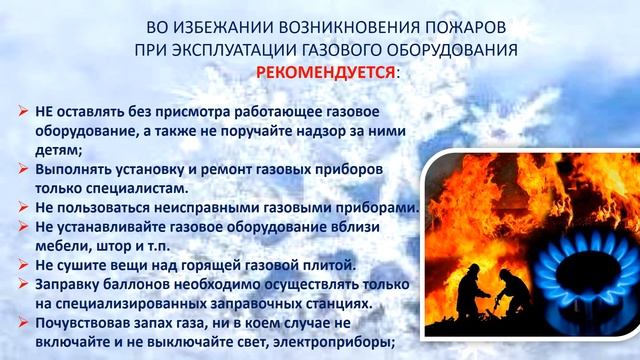 ВО ИЗБЕЖАНИИ ВОЗНИКНОВЕНИЯ ПОЖАРОВ ПРИ ЭКСПЛУАТАЦИИ ГАЗОВОГО ОБОРУДОВАНИЯ
РЕКОМЕНДУЕТСЯ:

➢ НЕ оставлять без присмотра работающее газовое оборудование, а также не поручайте надзор за ними детям;
➢ Выполнять установку и ремонт газовых приборов только специалистам.
➢ Не пользоваться неисправными газовыми приборами.
➢ Не устанавливайте газовое оборудование вблизи мебели, штор и т.п.
➢ Не сушите вещи над горящей газовой плитой.
➢ Заправку баллонов необходимо осуществлять только на специализированных заправочных станциях.
➢ Почувствовав запах газа, ни в коем случае не включайте и не выключайте свет, электроприборы;